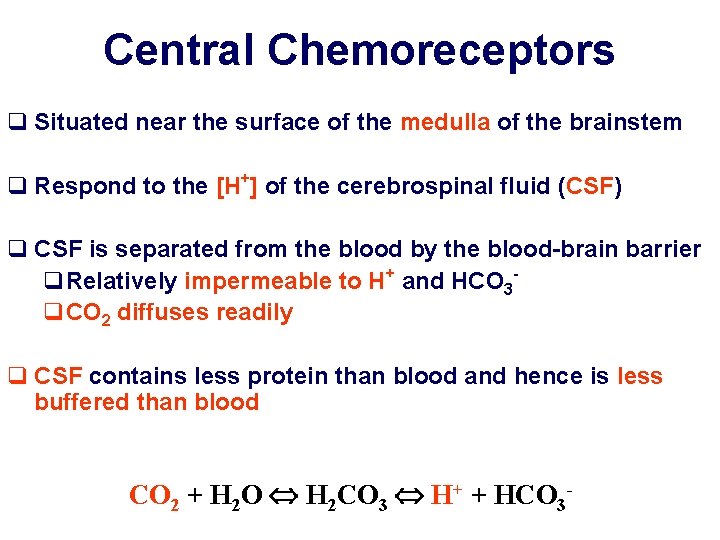 Central Chemoreceptors

❑ Situated near the surface of the medulla of the brainstem

❑ Respond to the $[H^+]$ of the cerebrospinal fluid (CSF)

❑ CSF is separated from the blood by the blood-brain barrier
❑ Relatively impermeable to $H^+$ and $HCO_3^-$
❑ $CO_2$ diffuses readily

❑ CSF contains less protein than blood and hence is less buffered than blood

$CO_2 + H_2O \Leftrightarrow H_2CO_3 \Leftrightarrow H^+ + HCO_3^-$